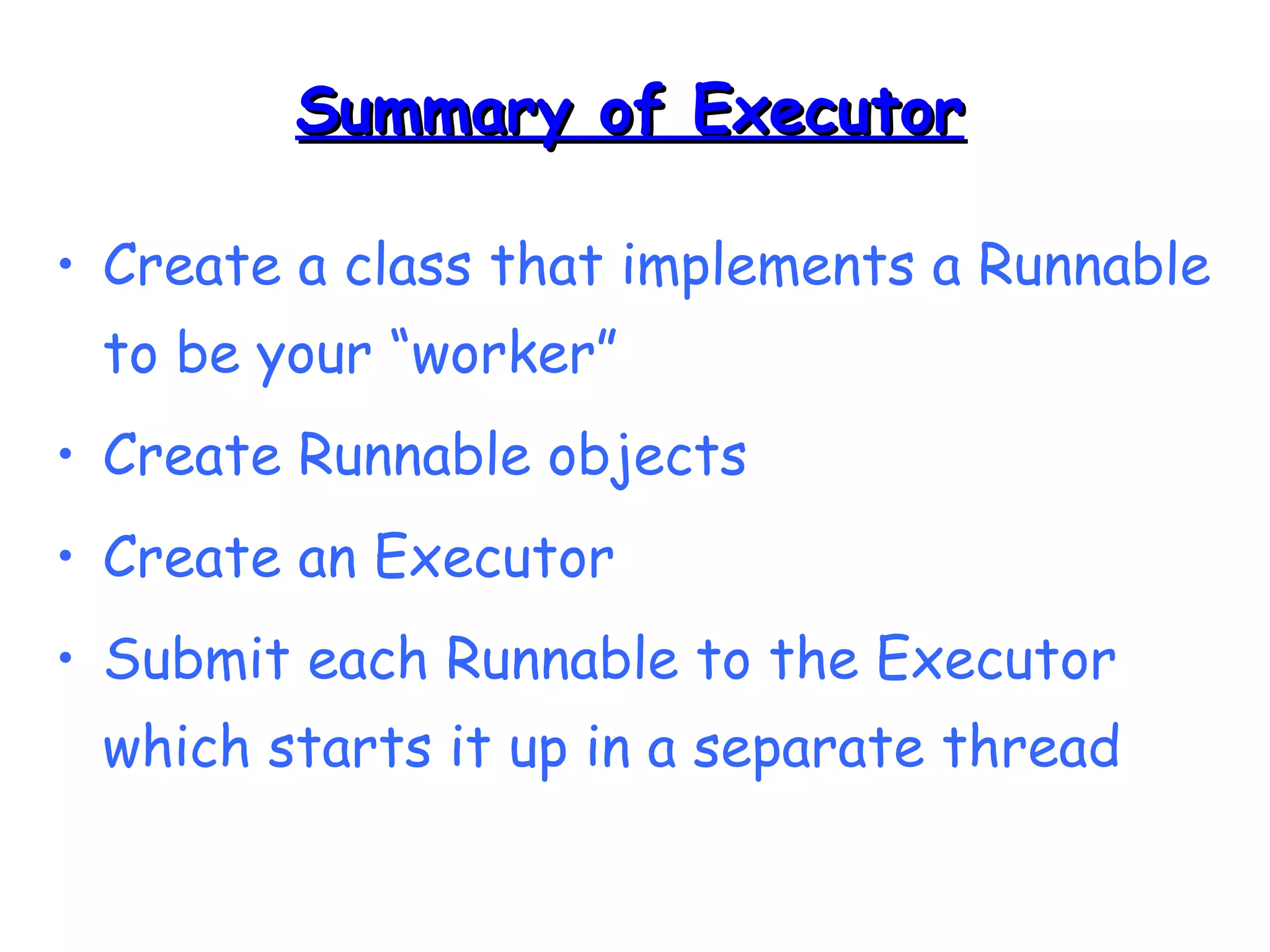 Summary of Executor

• Create a class that implements a Runnable to be your “worker”

• Create Runnable objects

• Create an Executor

• Submit each Runnable to the Executor which starts it up in a separate thread